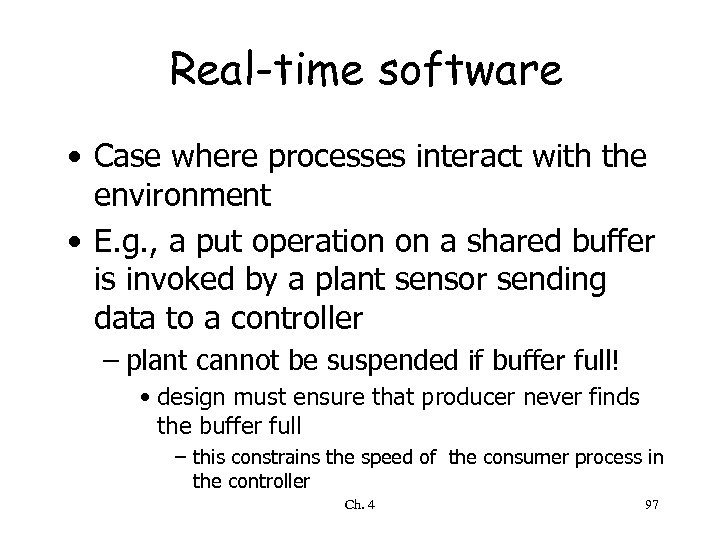 Real-time software

• Case where processes interact with the environment

• E.g., a put operation on a shared buffer is invoked by a plant sensor sending data to a controller

– plant cannot be suspended if buffer full!

• design must ensure that producer never finds the buffer full

– this constrains the speed of the consumer process in the controller

Ch. 4

97